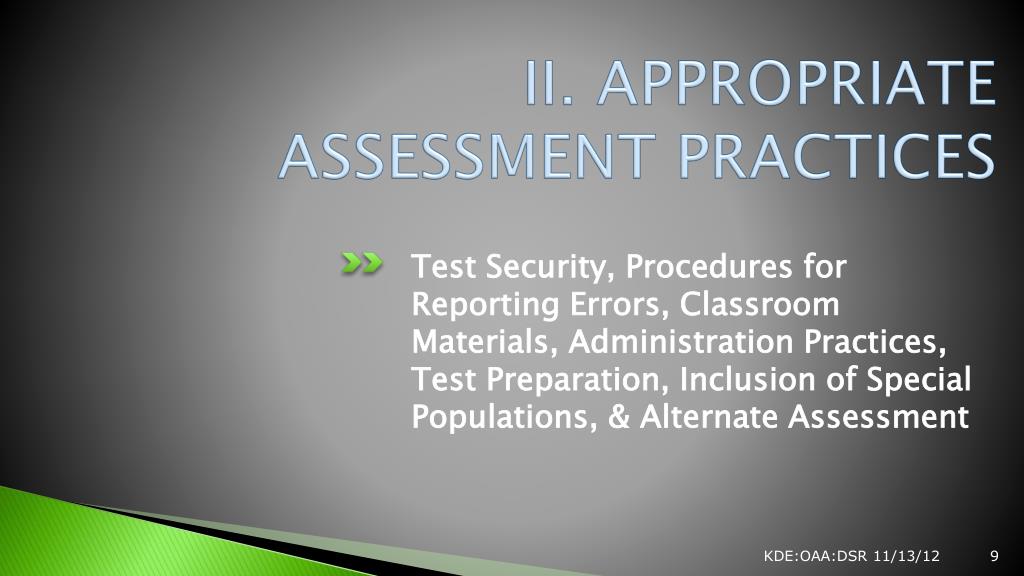 II. APPROPRIATE ASSESSMENT PRACTICES

Test Security, Procedures for Reporting Errors, Classroom Materials, Administration Practices, Test Preparation, Inclusion of Special Populations, & Alternate Assessment

KDE:OAA:DSR 11/13/12

9